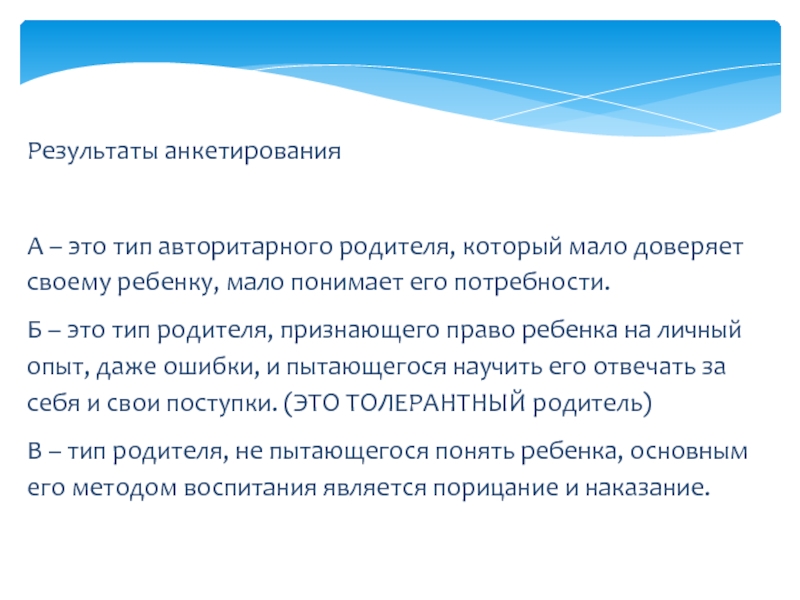 Результаты анкетирования

А – это тип авторитарного родителя, который мало доверяет своему ребенку, мало понимает его потребности.

Б – это тип родителя, признающего право ребенка на личный опыт, даже ошибки, и пытающегося научить его отвечать за себя и свои поступки. (ЭТО ТОЛЕРАНТНЫЙ родитель)

В – тип родителя, не пытающегося понять ребенка, основным его методом воспитания является порицание и наказание.